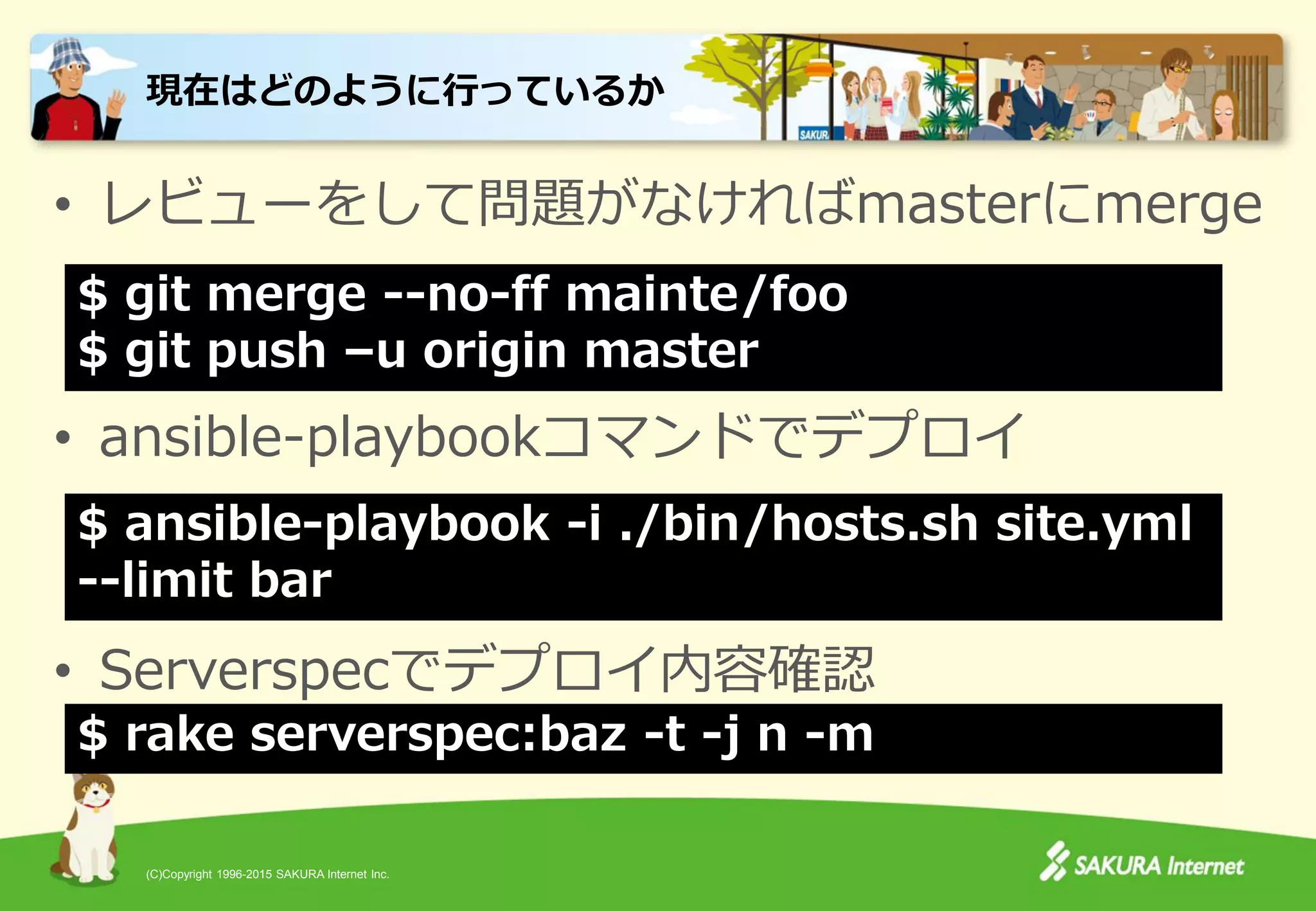 現在はどのように行っているか

SAKUR

• レビューをして問題がなければmasterにmerge

$ git merge --no-ff mainte/foo
$ git push –u origin master

• ansible-playbookコマンドでデプロイ

$ ansible-playbook -i ./bin/hosts.sh site.yml --limit bar

• Serverspecでデプロイ内容確認

$ rake serverspec:baz -t -j n -m

(C)Copyright 1996-2015 SAKURA Internet Inc.

SAKURA Internet